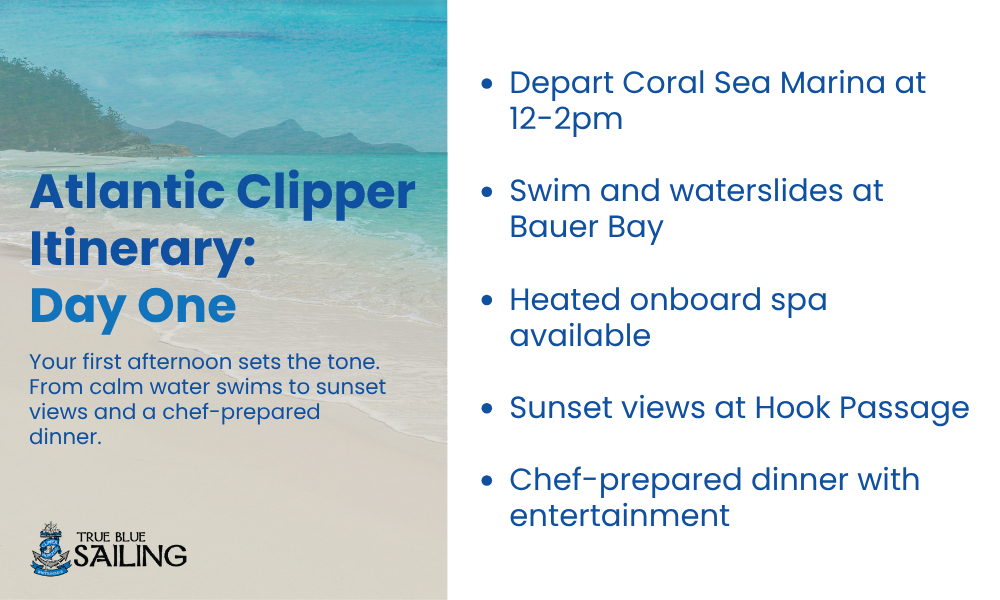 Atlantic Clipper Itinerary: Day One

Your first afternoon sets the tone. From calm water swims to sunset views and a chef-prepared dinner.

TRUE BLUE SAILING

- Depart Coral Sea Marina at 12-2pm
- Swim and waterslides at Bauer Bay
- Heated onboard spa available
- Sunset views at Hook Passage
- Chef-prepared dinner with entertainment